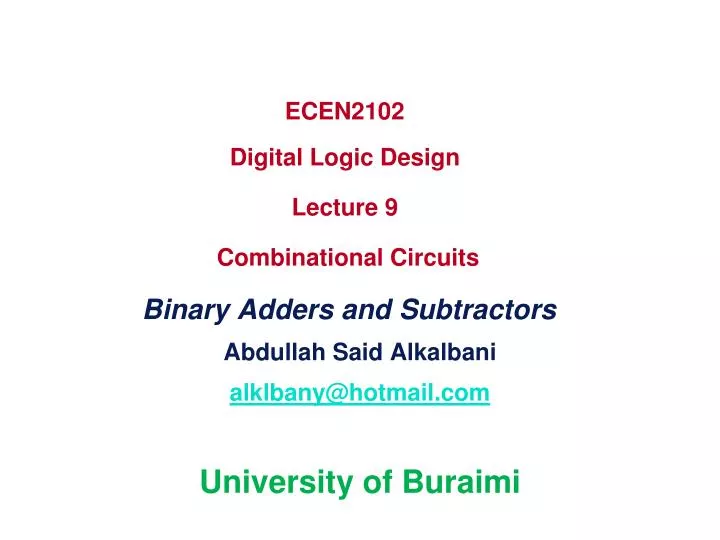 ECEN2102

Digital Logic Design

Lecture 9

Combinational Circuits

Binary Adders and Subtractors

Abdullah Said Alkalbani

alklbany@hotmail.com

University of Buraimi